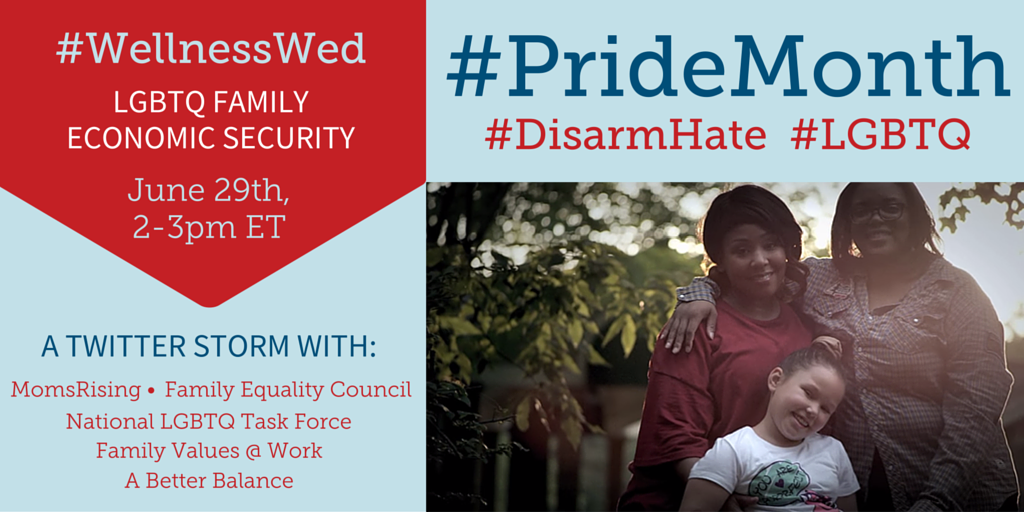 #WellnessWed

LGBTQ FAMILY ECONOMIC SECURITY

June 29th, 2-3pm ET

A TWITTER STORM WITH:

MomsRising • Family Equality Council
National LGBTQ Task Force
Family Values @ Work
A Better Balance

#PrideMonth

#DisarmHate #LGBTQ